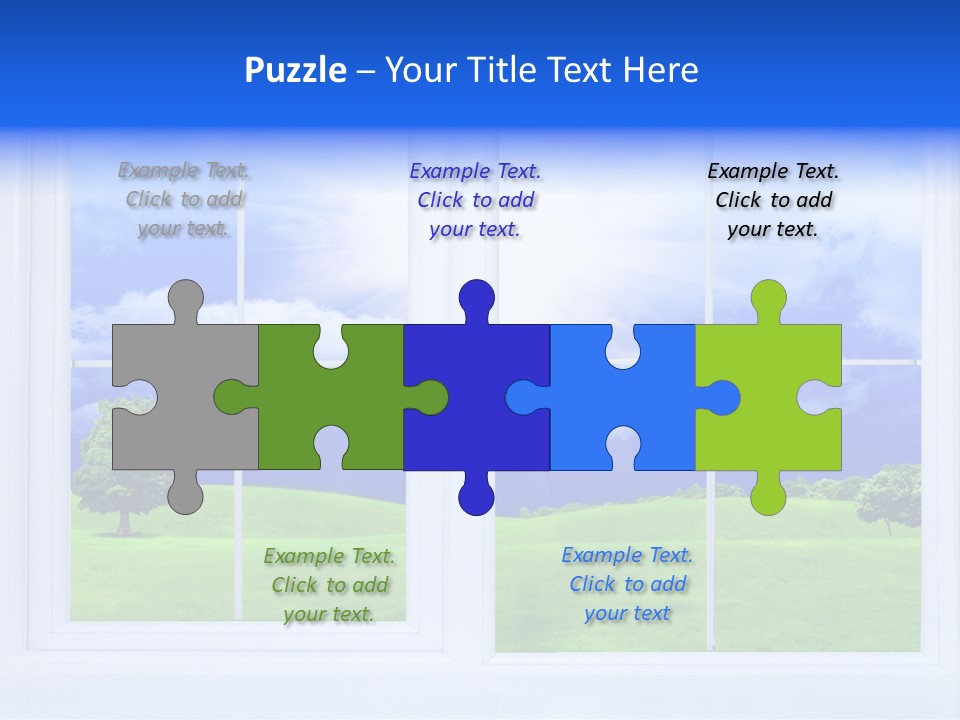 Puzzle – Your Title Text Here

Example Text. Click to add your text.

Example Text. Click to add your text.

Example Text. Click to add your text.

Example Text. Click to add your text.

Example Text. Click to add your text